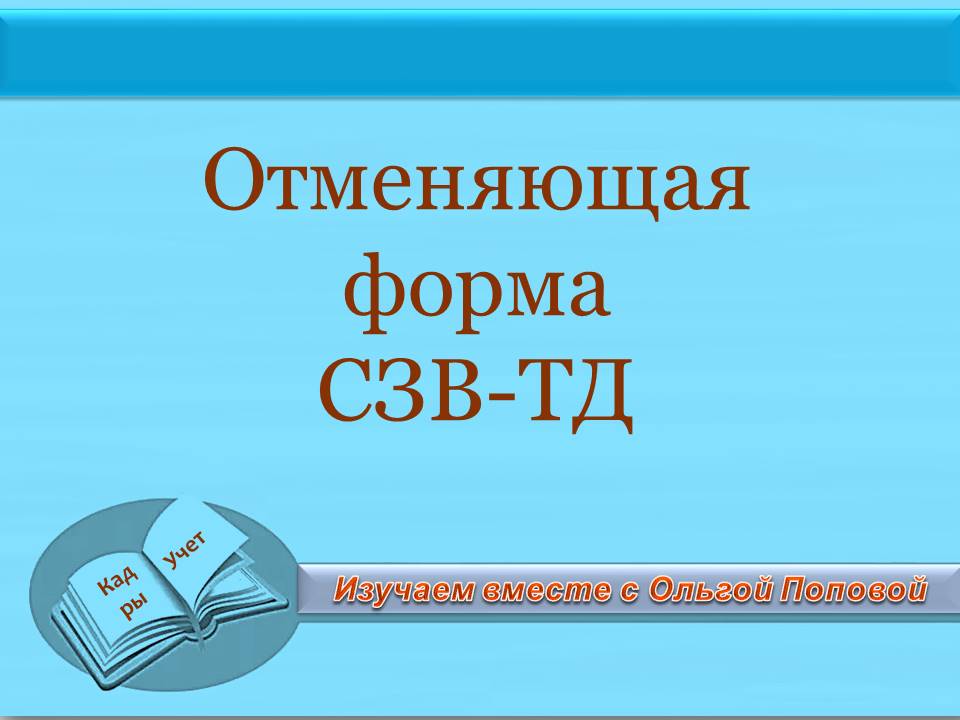 Отменяющая форма СЗВ-ТД

Кад ры учет

Изучаем вместе с Ольгой Поповой